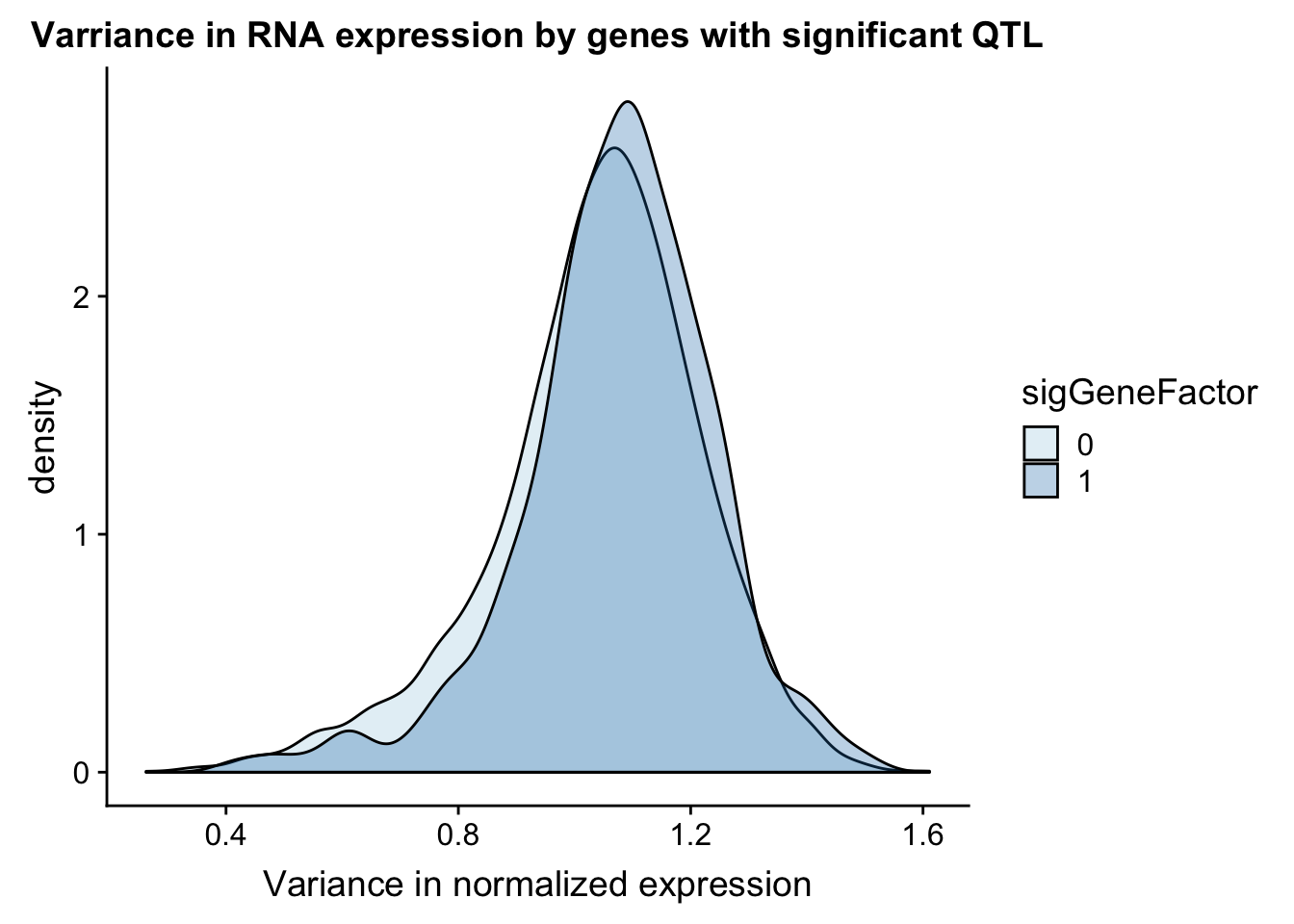 Varriance in RNA expression by genes with significant QTL

density

2

1

0

0.4
0.8
1.2
1.6

Variance in normalized expression

sigGeneFactor
0
1